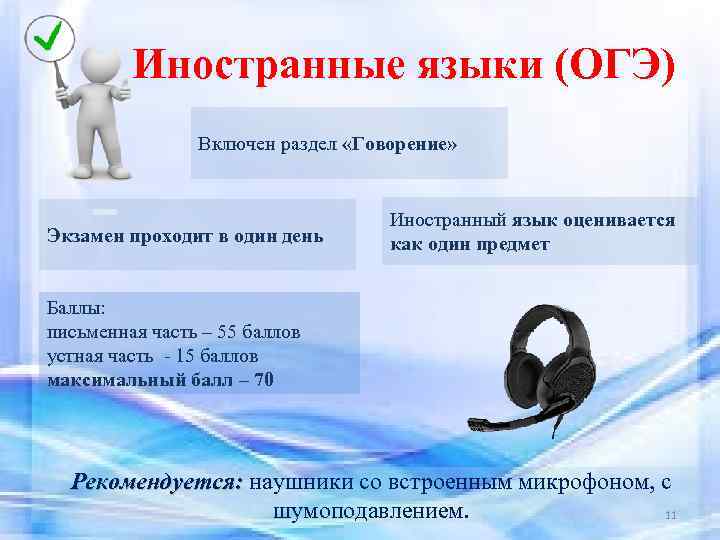 Иностранные языки (ОГЭ)

Включен раздел «Говорение»

Экзамен проходит в один день

Иностранный язык оценивается как один предмет

Баллы:
письменная часть – 55 баллов
устная часть - 15 баллов
максимальный балл – 70

Рекомендуется: наушники со встроенным микрофоном, с шумоподавлением.

11